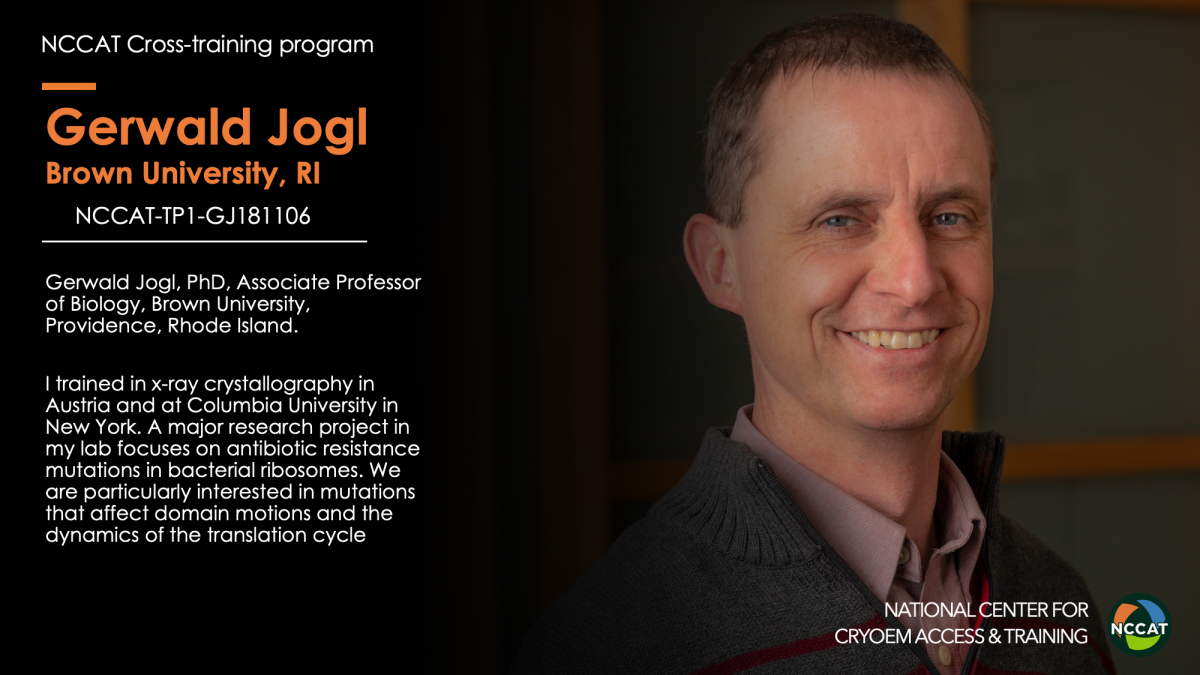 NCCAT Cross-training program

Gerwald Jogl
Brown University, RI
NCCAT-TP1-GJ181106

Gerwald Jogl, PhD, Associate Professor of Biology, Brown University, Providence, Rhode Island.

I trained in x-ray crystallography in Austria and at Columbia University in New York. A major research project in my lab focuses on antibiotic resistance mutations in bacterial ribosomes. We are particularly interested in mutations that affect domain motions and the dynamics of the translation cycle

NATIONAL CENTER FOR
CRYOEM ACCESS & TRAINING

NCCAT